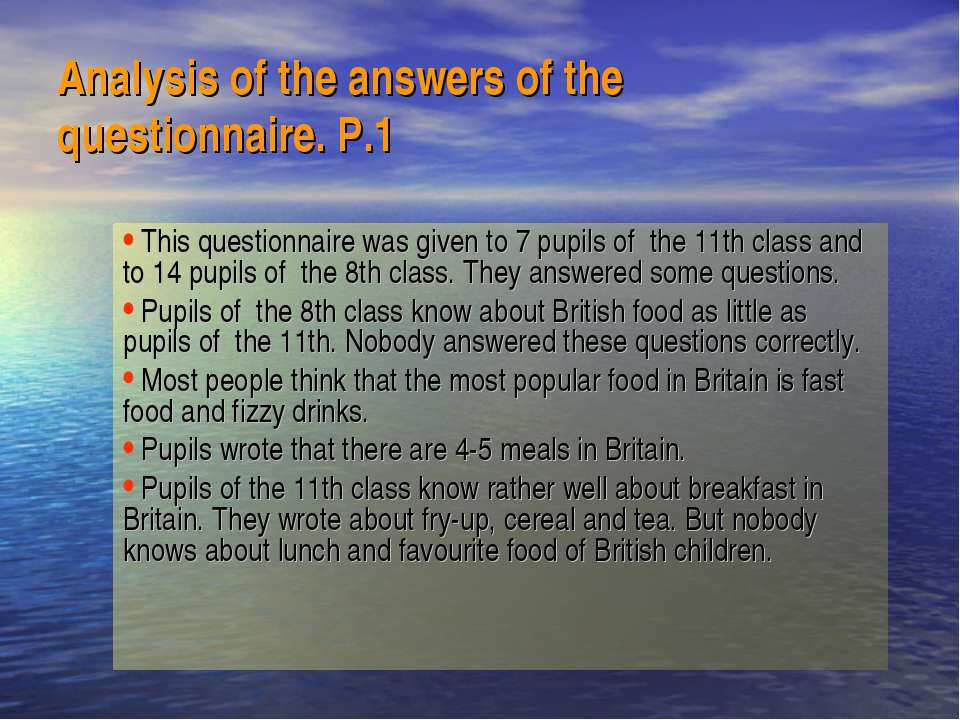 Analysis of the answers of the questionnaire. P.1

• This questionnaire was given to 7 pupils of the 11th class and to 14 pupils of the 8th class. They answered some questions.

• Pupils of the 8th class know about British food as little as pupils of the 11th. Nobody answered these questions correctly.

• Most people think that the most popular food in Britain is fast food and fizzy drinks.

• Pupils wrote that there are 4-5 meals in Britain.

• Pupils of the 11th class know rather well about breakfast in Britain. They wrote about fry-up, cereal and tea. But nobody knows about lunch and favourite food of British children.